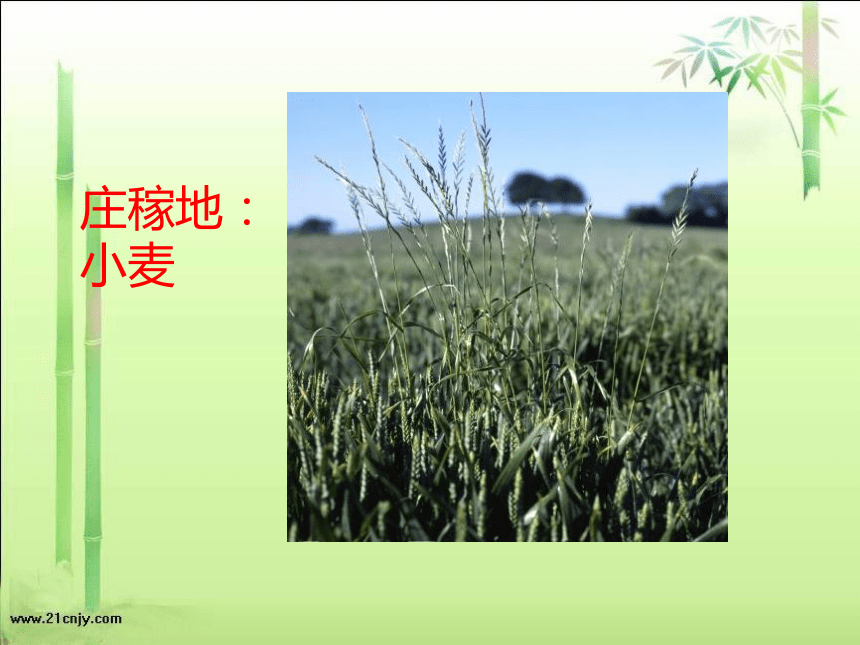 庄稼地：
小麦

www.21cnjy.com